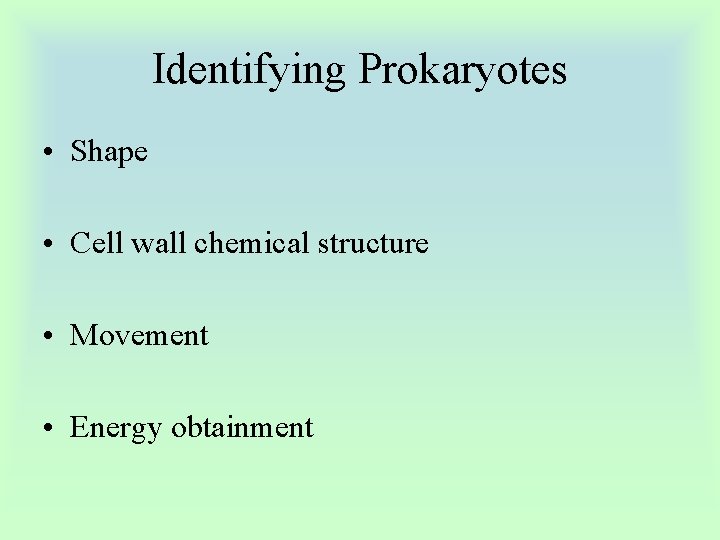 Identifying Prokaryotes

• Shape

• Cell wall chemical structure

• Movement

• Energy obtainment